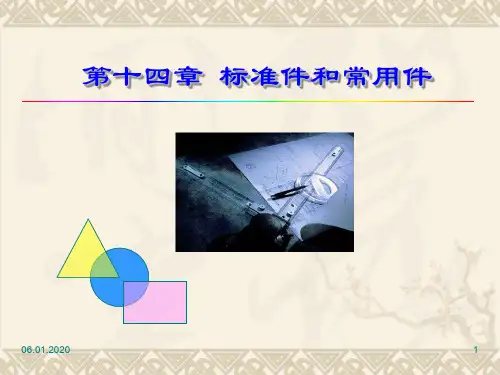 第十四章 标准件和常用件

06.01.2020

1